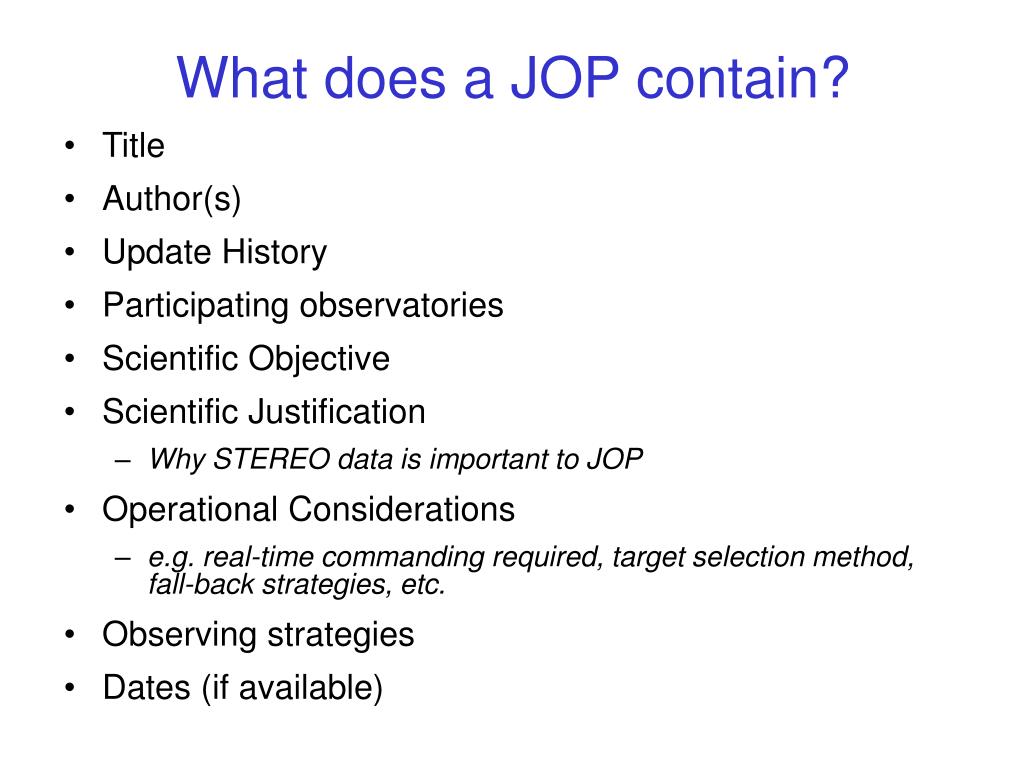 What does a JOP contain?

• Title
• Author(s)
• Update History
• Participating observatories
• Scientific Objective
• Scientific Justification
  – Why STEREO data is important to JOP
• Operational Considerations
  – e.g. real-time commanding required, target selection method, fall-back strategies, etc.
• Observing strategies
• Dates (if available)